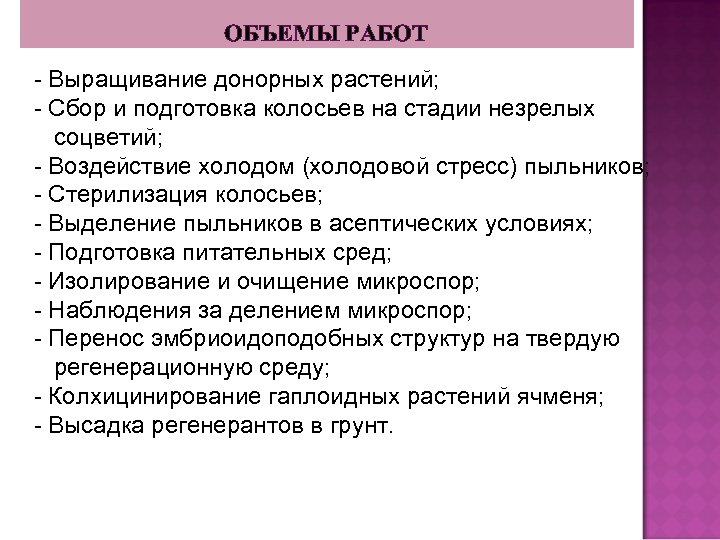 ОБЪЕМЫ РАБОТ

- Выращивание донорных растений;
- Сбор и подготовка колосьев на стадии незрелых соцветий;
- Воздействие холодом (холодовой стресс) пыльников;
- Стерилизация колосьев;
- Выделение пыльников в асептических условиях;
- Подготовка питательных сред;
- Изолирование и очищение микроспор;
- Наблюдения за делением микроспор;
- Перенос эмбриоидоподобных структур на твердую регенерационную среду;
- Колхицинирование гаплоидных растений ячменя;
- Высадка регенерантов в грунт.